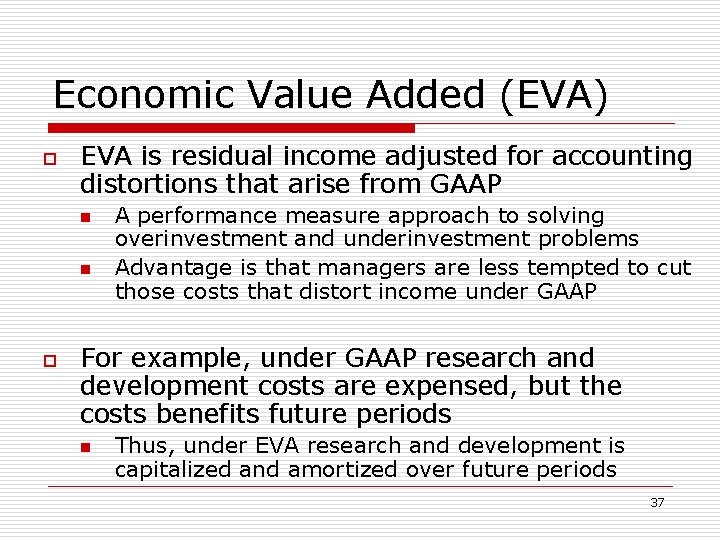 Economic Value Added (EVA)

EVA is residual income adjusted for accounting distortions that arise from GAAP

A performance measure approach to solving overinvestment and underinvestment problems

Advantage is that managers are less tempted to cut those costs that distort income under GAAP

For example, under GAAP research and development costs are expensed, but the costs benefits future periods

Thus, under EVA research and development is capitalized and amortized over future periods

37